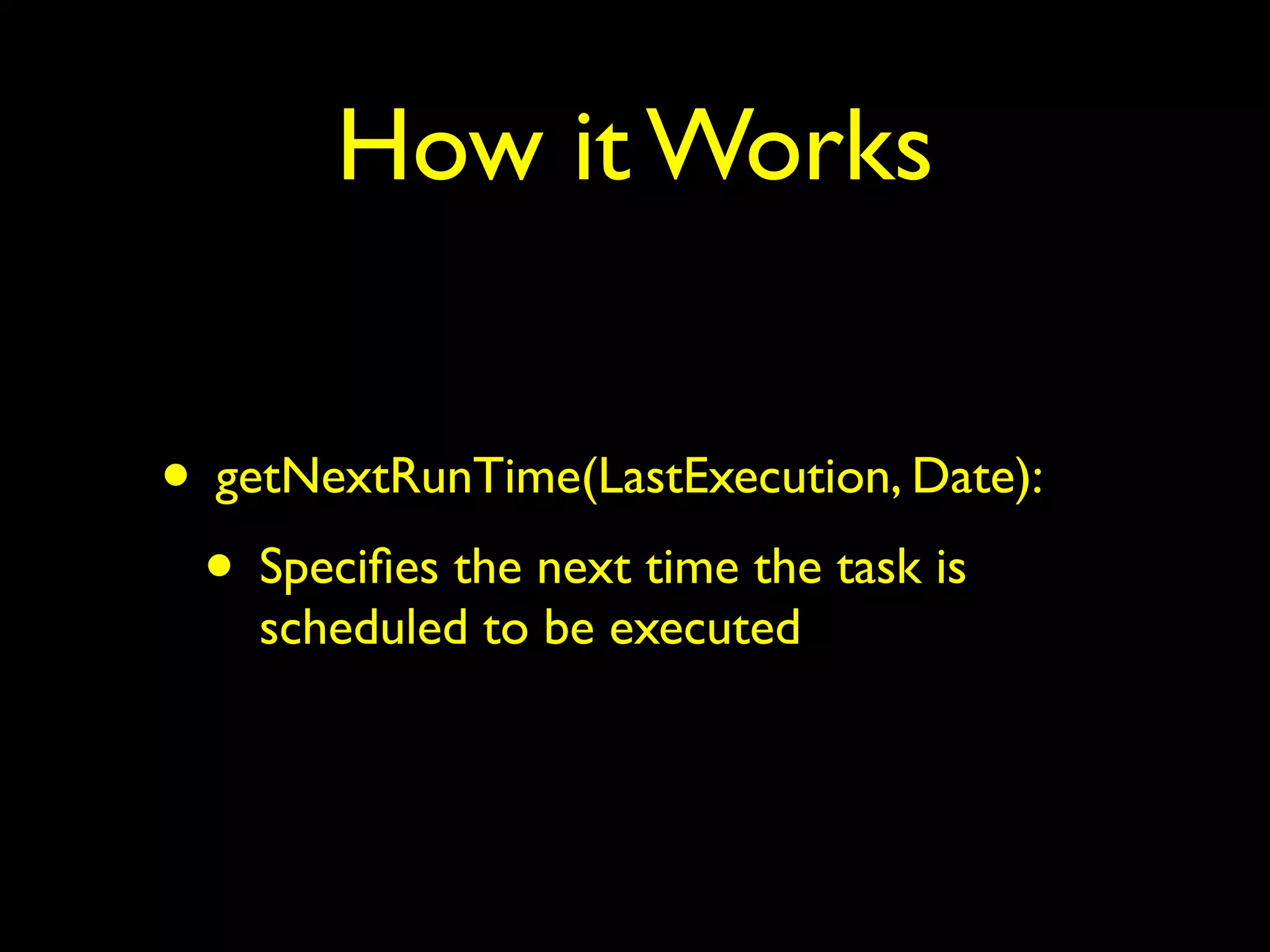 How it Works

• getNextRunTime(LastExecution, Date):

• Specifies the next time the task is scheduled to be executed